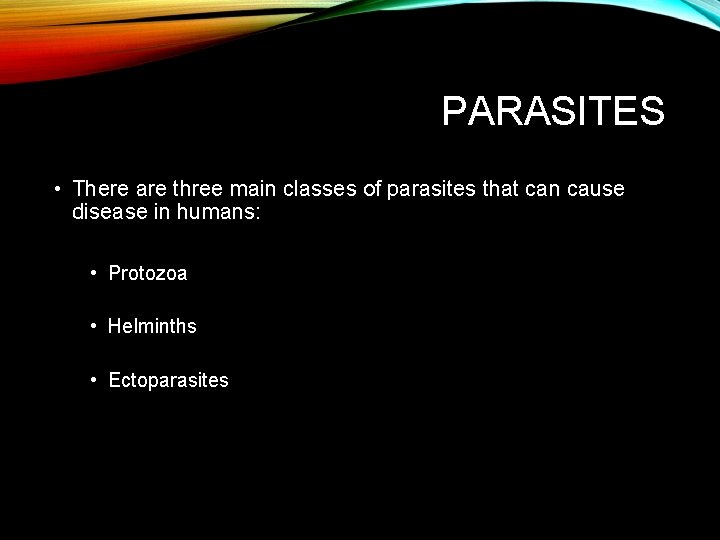 PARASITES

• There are three main classes of parasites that can cause disease in humans:

• Protozoa

• Helminths

• Ectoparasites